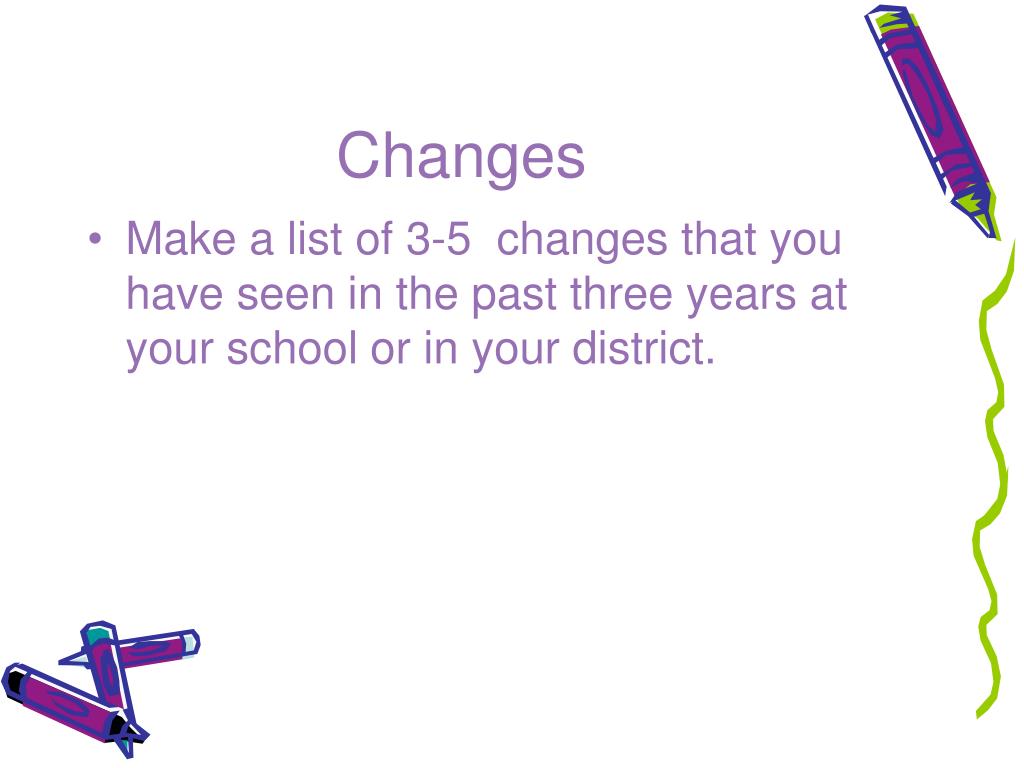 Changes

• Make a list of 3-5  changes that you have seen in the past three years at your school or in your district.